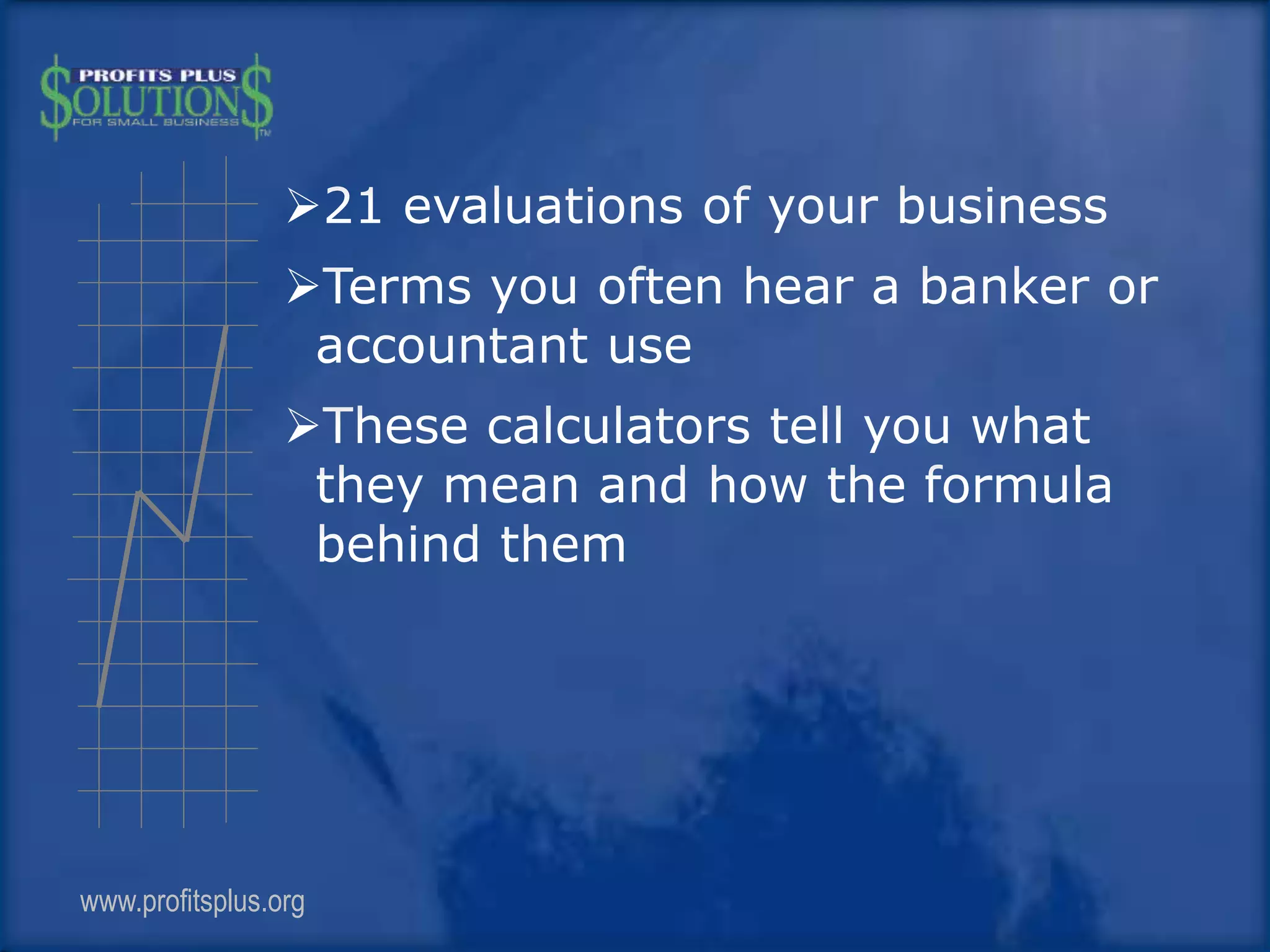 PROFITS PLUS
$OLUTION$
FOR SMALL BUSINESS
TM

➢21 evaluations of your business

➢Terms you often hear a banker or accountant use

➢These calculators tell you what they mean and how the formula behind them

www.profitsplus.org